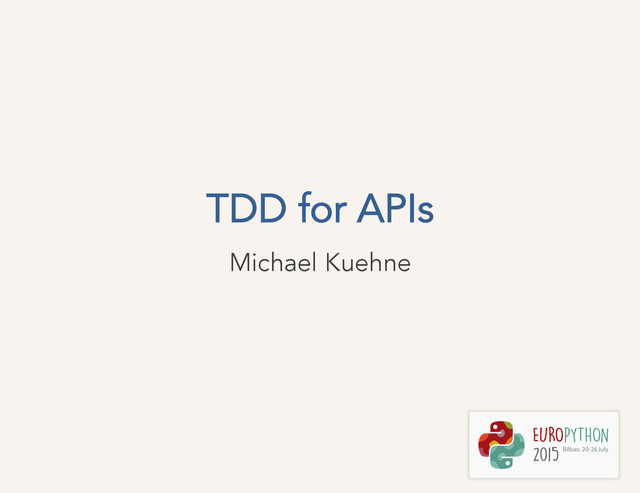 TDD for APIs

Michael Kuehne

EUROPYTHON
2015 Bilbao, 20-26 July